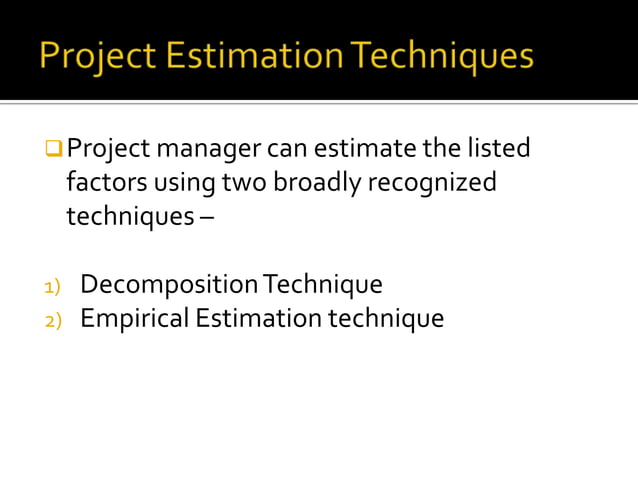 Project Estimation Techniques

Project manager can estimate the listed factors using two broadly recognized techniques –

1) Decomposition Technique
2) Empirical Estimation technique